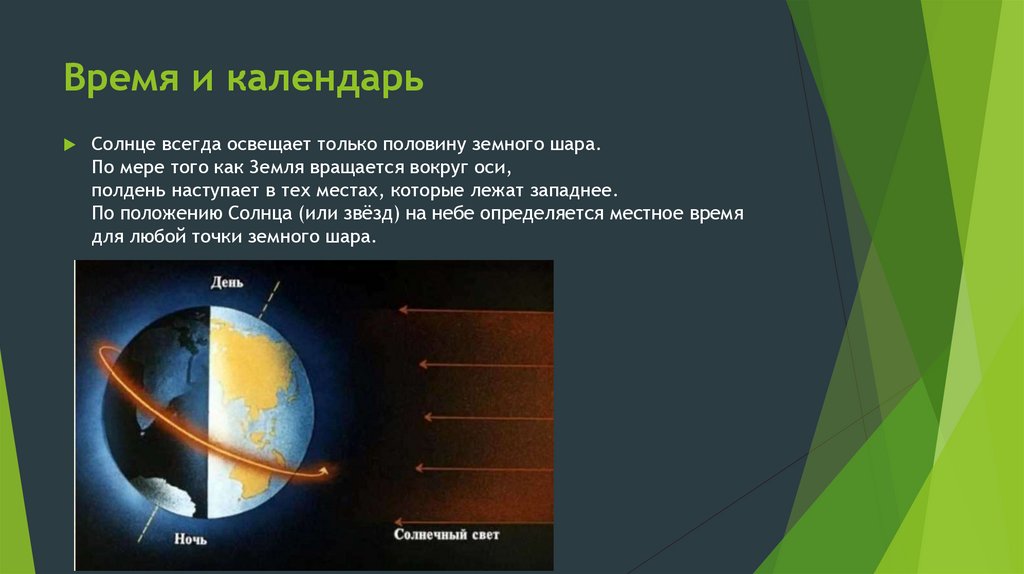 Время и календарь

Солнце всегда освещает только половину земного шара. По мере того как Земля вращается вокруг оси, полдень наступает в тех местах, которые лежат западнее. По положению Солнца (или звёзд) на небе определяется местное время для любой точки земного шара.

День

Ночь

Солнечный свет